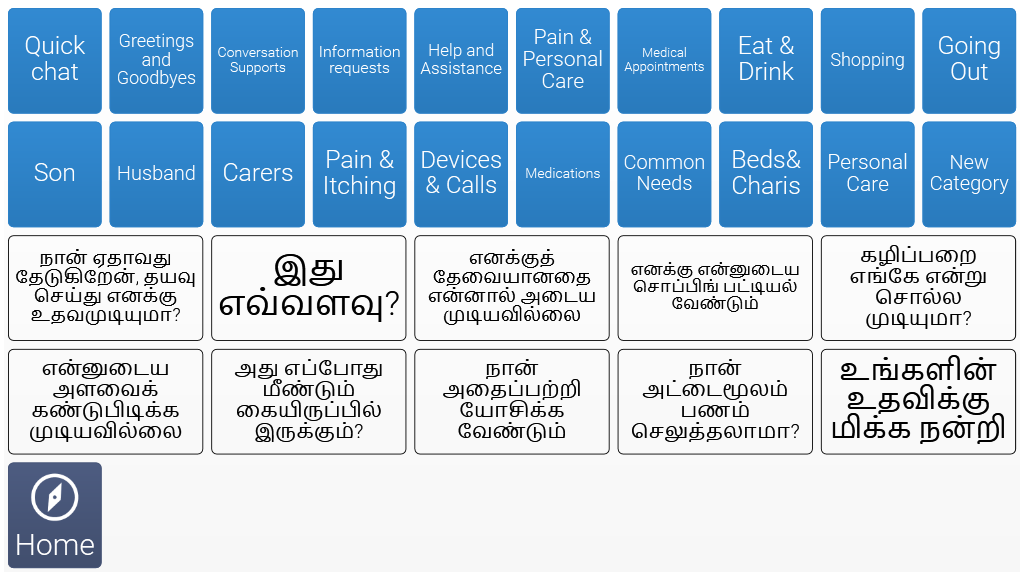 Quick chat

Greetings and Goodbyes

Conversation Supports

Information requests

Help and Assistance

Pain & Personal Care

Medical Appointments

Eat & Drink

Shopping

Going Out

Son

Husband

Carers

Pain & Itching

Devices & Calls

Medications

Common Needs

Beds& Charis

Personal Care

New Category

நான் ஏதாவது தேடுகிறேன், தயவு செய்து எனக்கு உதவமுடியுமா?

இது எவ்வளவு?

எனக்குத் தேவையானதை என்னால் அடைய முடியவில்லை

எனக்கு என்னுடைய சொப்பிங் பட்டியல் வேண்டும்

கழிப்பறை எங்கே என்று சொல்ல முடியுமா?

என்னுடைய அளவைக் கண்டுபிடிக்க முடியவில்லை

அது எப்போது மீண்டும் கையிருப்பில் இருக்கும்?

நான் அதைப்பற்றி யோசிக்க வேண்டும்

நான் அட்டைமூலம் பணம் செலுத்தலாமா?

உங்களின் உதவிக்கு மிக்க நன்றி

Home